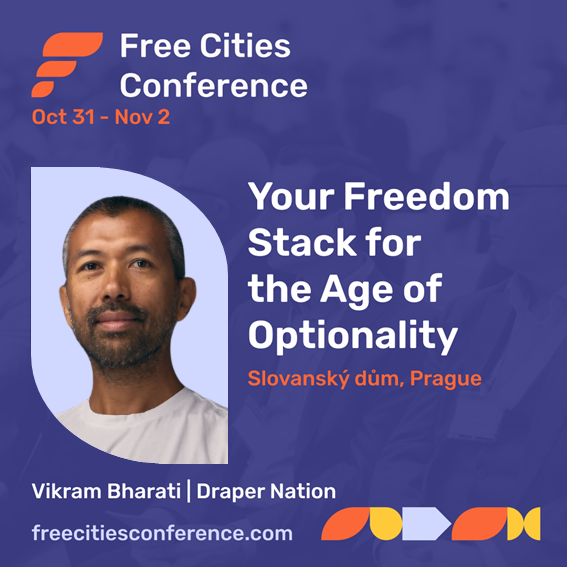 Free Cities Conference
Oct 31 - Nov 2

Your Freedom Stack for the Age of Optionality

Slovanský dům, Prague

Vikram Bharati | Draper Nation

freecitiesconference.com